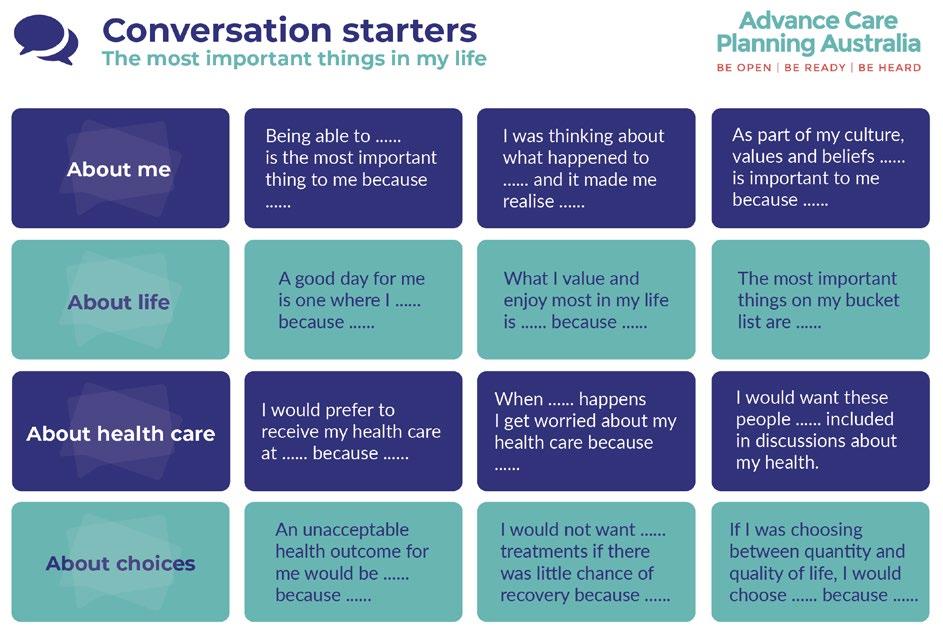 Conversation starters
The most important things in my life

Advance Care Planning Australia
BE OPEN | BE READY | BE HEARD

About me

Being able to ...... is the most important thing to me because ......

I was thinking about what happened to ...... and it made me realise ......

As part of my culture, values and beliefs ...... is important to me because ......

About life

A good day for me is one where I ...... because ......

What I value and enjoy most in my life is ...... because ......

The most important things on my bucket list are ......

About health care

I would prefer to receive my health care at ...... because ......

When ...... happens I get worried about my health care because ......

I would want these people ...... included in discussions about my health.

About choices

An unacceptable health outcome for me would be ...... because ......

I would not want ...... treatments if there was little chance of recovery because ......

If I was choosing between quantity and quality of life, I would choose ...... because ......